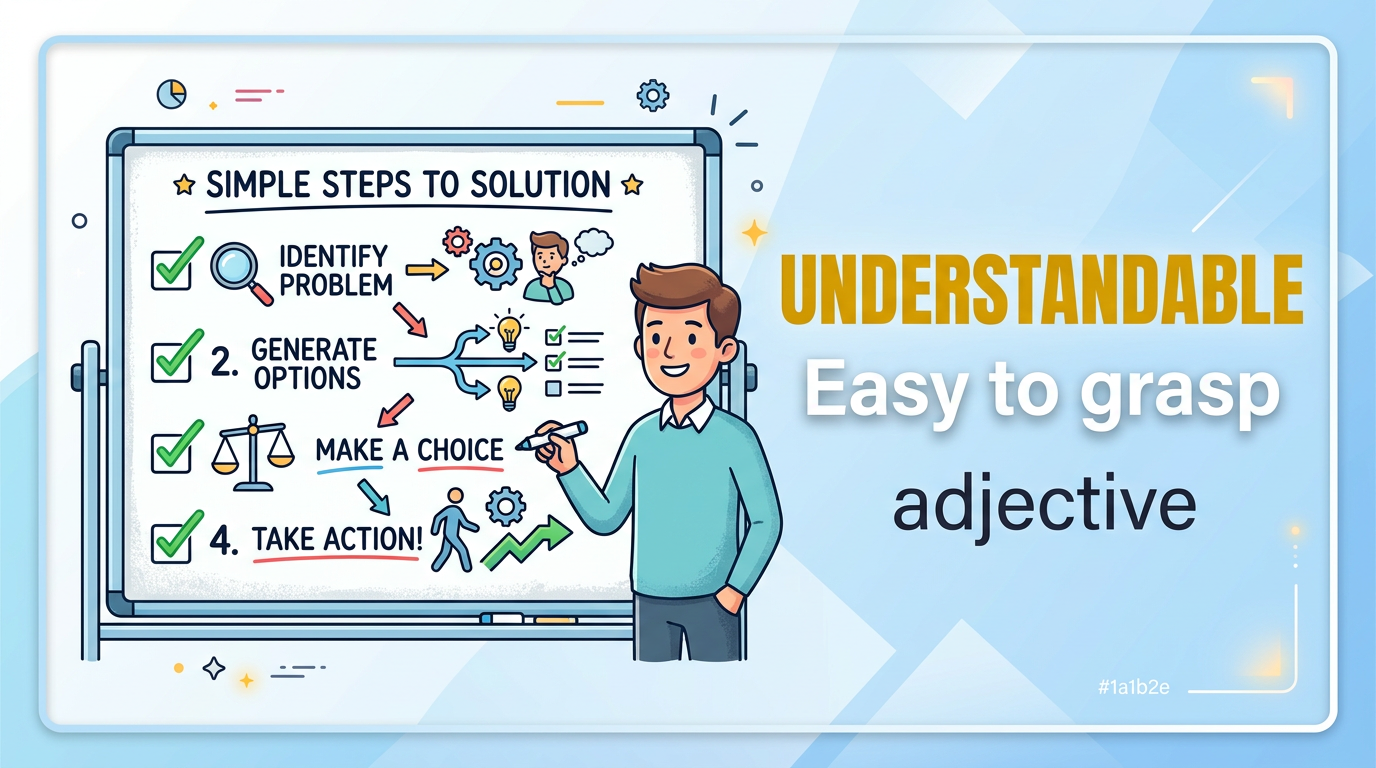 SIMPLE STEPS TO SOLUTION

☑ IDENTIFY PROBLEM

☑ 2. GENERATE OPTIONS

☑ MAKE A CHOICE

☑ 4. TAKE ACTION!

UNDERSTANDABLE

Easy to grasp

adjective

#1a1b2e